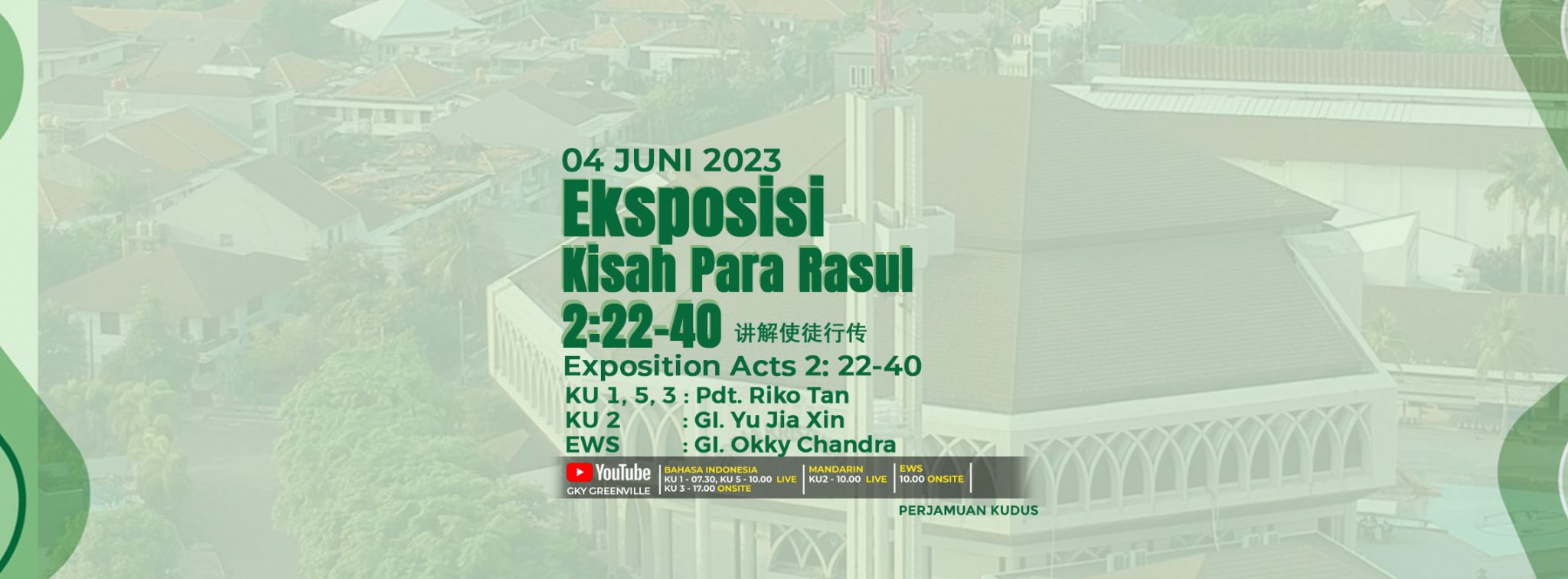 04 JUNI 2023
Eksposisi
Kisah Para Rasul
2:22-40 讲解使徒行传
Exposition Acts 2: 22-40
KU 1, 5, 3 : Pdt. Riko Tan
KU 2 : GI. Yu Jia Xin
EWS : GI. Okky Chandra

YouTube
GKY GREENVILLE
BAHASA INDONESIA
KU 1 - 07.30, KU 5 - 10.00 LIVE
KU 3 - 17.00 ONSITE
MANDARIN
KU2 - 10.00 LIVE
EWS
10.00 ONSITE

PERJAMUAN KUDUS